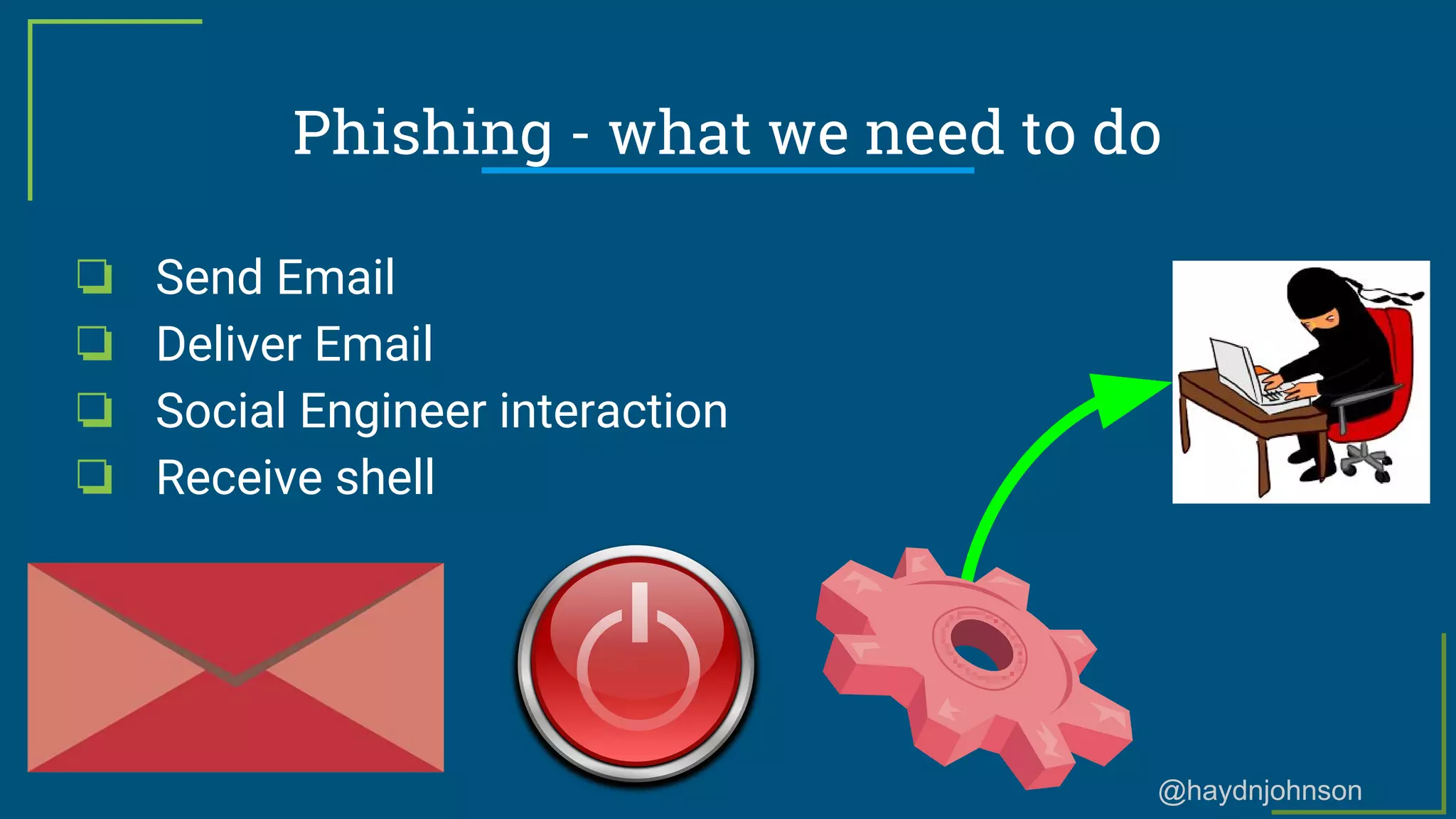 Phishing - what we need to do

❏ Send Email
❏ Deliver Email
❏ Social Engineer interaction
❏ Receive shell

@haydnjohnson